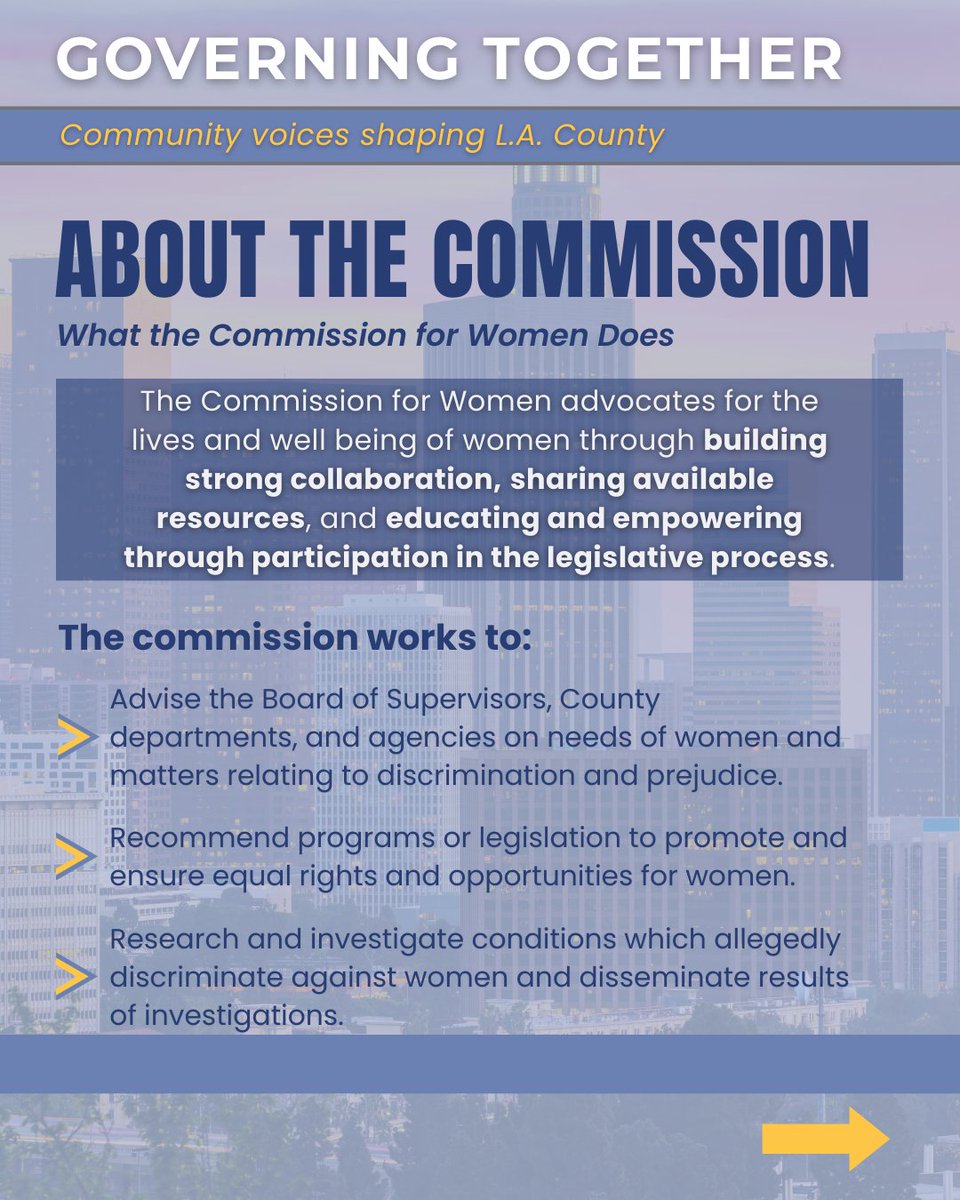 GOVERNING TOGETHER

Community voices shaping L.A. County

ABOUT THE COMMISSION

What the Commission for Women Does

The Commission for Women advocates for the lives and well being of women through building strong collaboration, sharing available resources, and educating and empowering through participation in the legislative process.

The commission works to:

Advise the Board of Supervisors, County departments, and agencies on needs of women and matters relating to discrimination and prejudice.

Recommend programs or legislation to promote and ensure equal rights and opportunities for women.

Research and investigate conditions which allegedly discriminate against women and disseminate results of investigations.